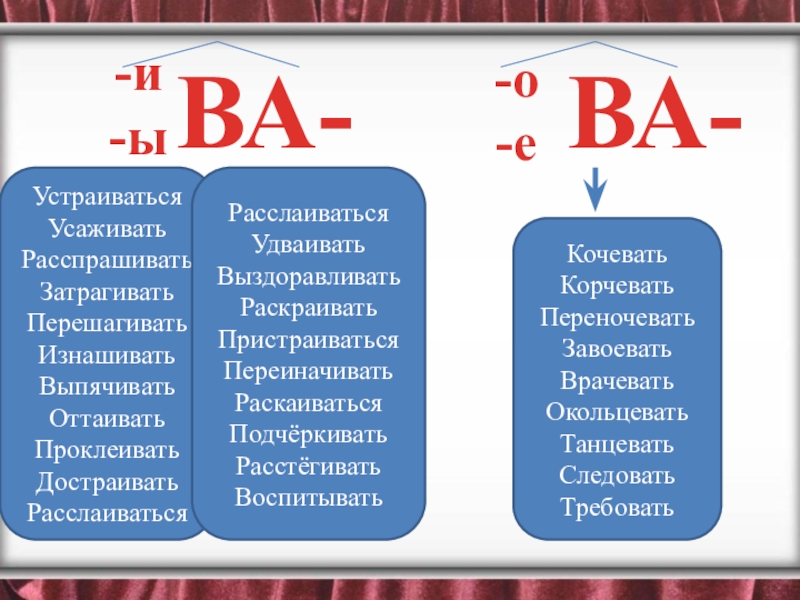 -и
-ы ВА-

Устраиваться
Усаживать
Расспрашивать
Затрагивать
Перешагивать
Изнашивать
Выпячивать
Оттаивать
Проклеивать
Достраивать
Расслаиваться

Расслаиваться
Удваивать
Выздоравливать
Раскраивать
Пристраиваться
Переиначивать
Раскаиваться
Подчёркивать
Расстёгивать
Воспитывать

-о
-е ВА-

Кочевать
Корчевать
Переночевать
Завоевать
Врачевать
Окольцевать
Танцевать
Следовать
Требовать